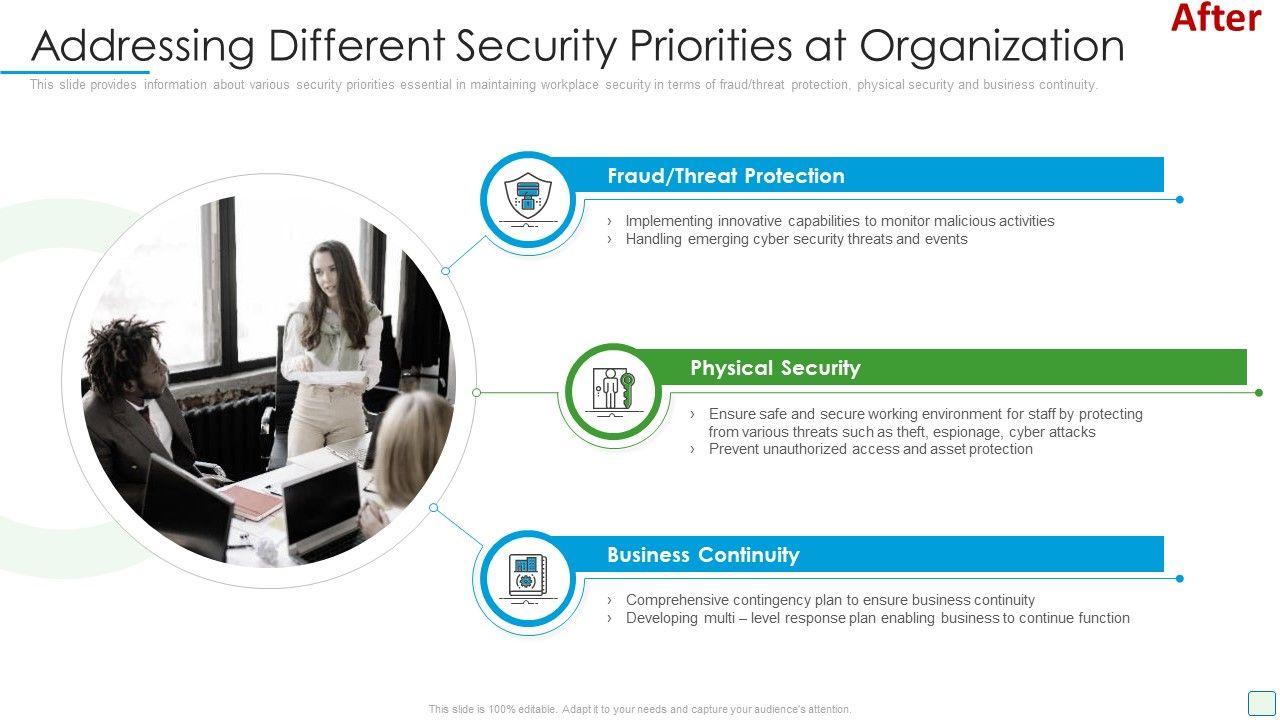 After

Addressing Different Security Priorities at Organization

This slide provides information about various security priorities essential in maintaining workplace security in terms of fraud/threat protection, physical security and business continuity.

Fraud/Threat Protection

› Implementing innovative capabilities to monitor malicious activities
› Handling emerging cyber security threats and events

Physical Security

› Ensure safe and secure working environment for staff by protecting from various threats such as theft, espionage, cyber attacks
› Prevent unauthorized access and asset protection

Business Continuity

› Comprehensive contingency plan to ensure business continuity
› Developing multi – level response plan enabling business to continue function

This slide is 100% editable. Adapt it to your needs and capture your audience's attention.